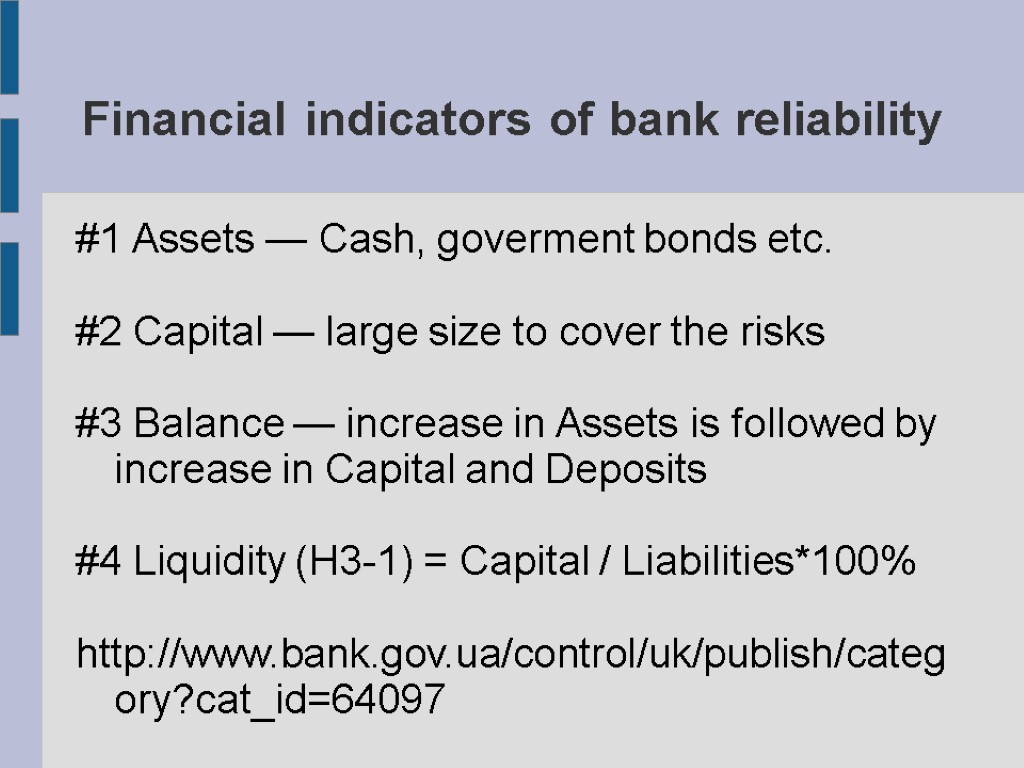 Financial indicators of bank reliability

#1 Assets — Cash, goverment bonds etc.

#2 Capital — large size to cover the risks

#3 Balance — increase in Assets is followed by increase in Capital and Deposits

#4 Liquidity (H3-1) = Capital / Liabilities*100%

http://www.bank.gov.ua/control/uk/publish/category?cat_id=64097